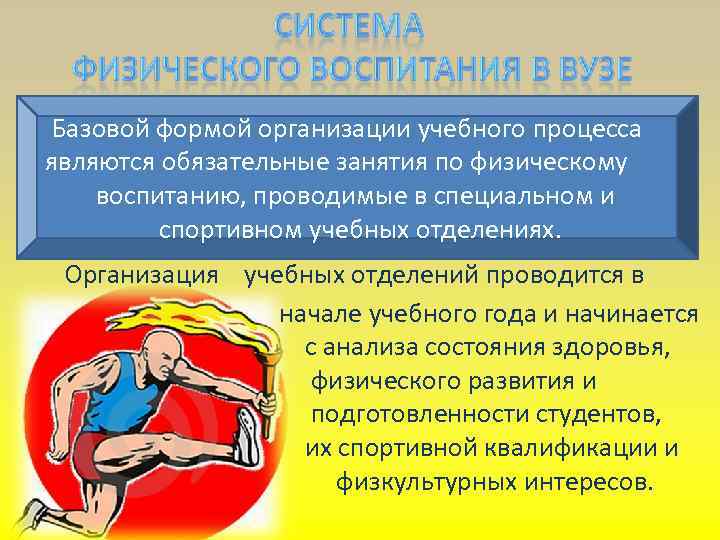 СИСТЕМА
ФИЗИЧЕСКОГО ВОСПИТАНИЯ В ВУЗЕ

Базовой формой организации учебного процесса являются обязательные занятия по физическому воспитанию, проводимые в специальном и спортивном учебных отделениях.

Организация учебных отделений проводится в начале учебного года и начинается с анализа состояния здоровья, физического развития и подготовленности студентов, их спортивной квалификации и физкультурных интересов.